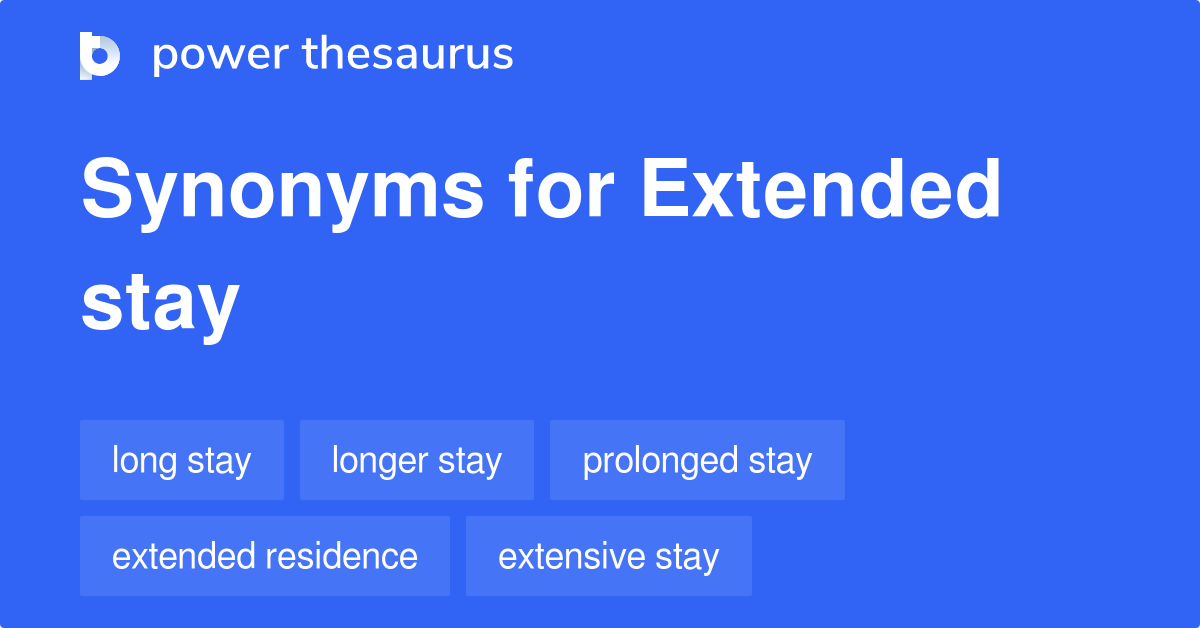 power thesaurus

Synonyms for Extended stay

long stay

longer stay

prolonged stay

extended residence

extensive stay